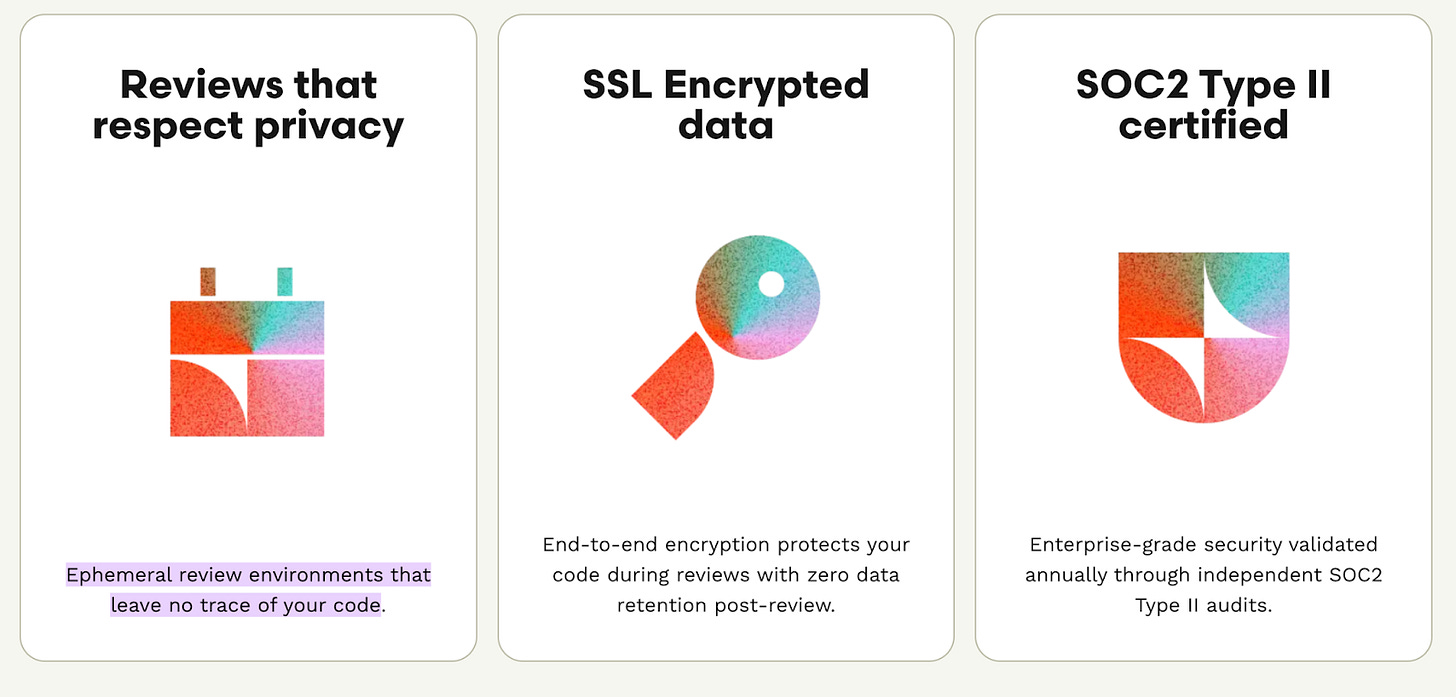 Reviews that respect privacy

Ephemeral review environments that leave no trace of your code.

SSL Encrypted data

End-to-end encryption protects your code during reviews with zero data retention post-review.

SOC2 Type II certified

Enterprise-grade security validated annually through independent SOC2 Type II audits.